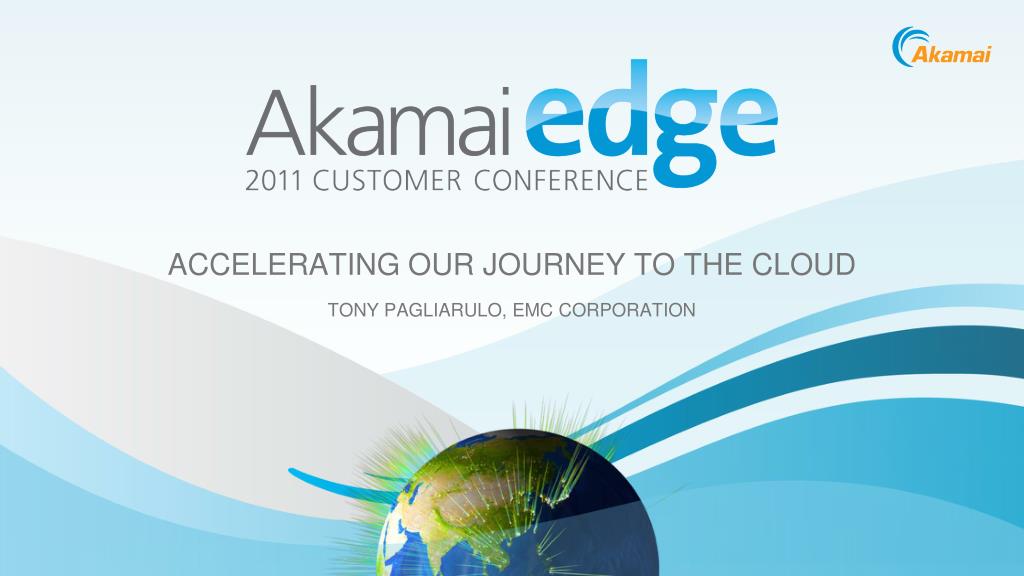 Akamai

Akamai edge
2011 CUSTOMER CONFERENCE

ACCELERATING OUR JOURNEY TO THE CLOUD

TONY PAGLIARULO, EMC CORPORATION